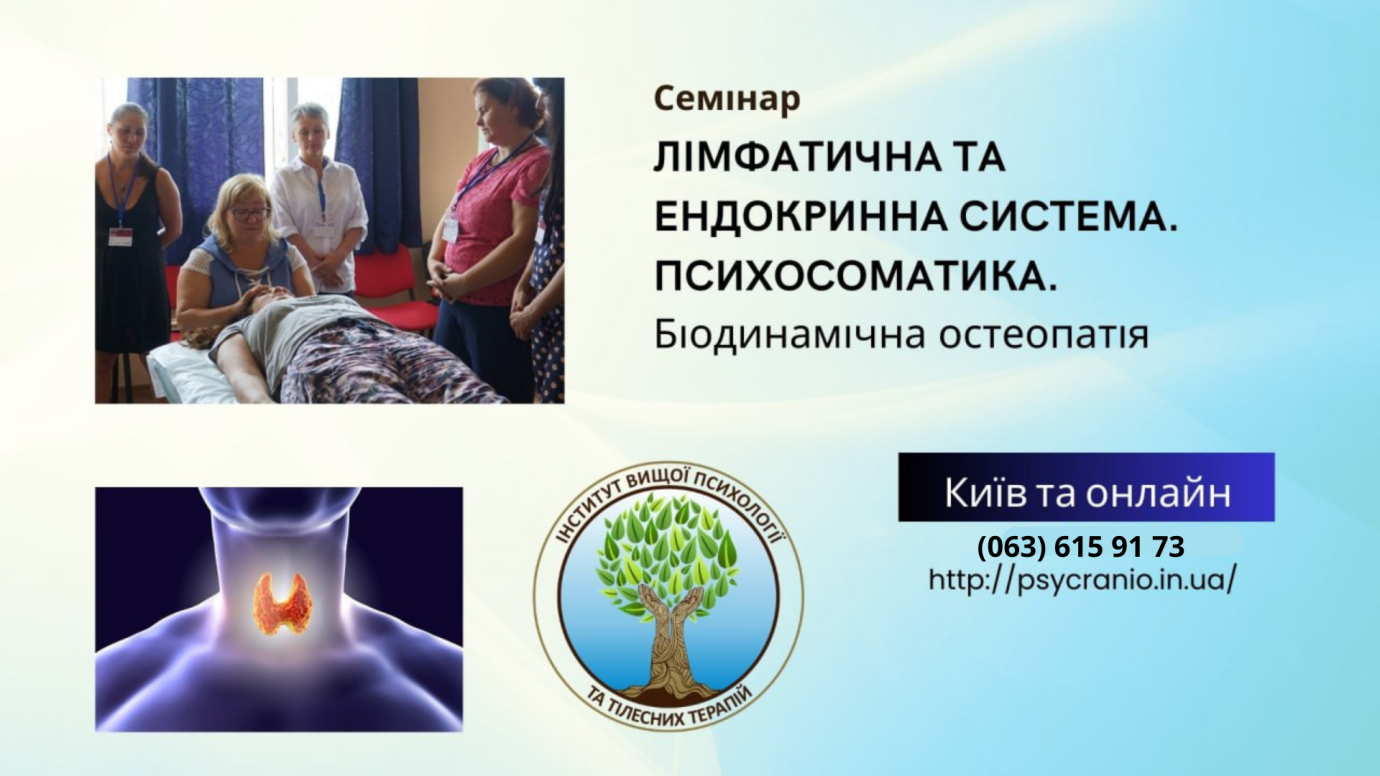 Семінар
ЛІМФАТИЧНА ТА ЕНДОКРИННА СИСТЕМА. ПСИХОСОМАТИКА.
Біодинамічна остеопатія

ІНСТИТУТ ВИЩОЇ ПСИХОЛОГІЇ ТА ТІЛЕСНИХ ТЕРАПІЙ

Київ та онлайн
(063) 615 91 73
http://psycranio.in.ua/